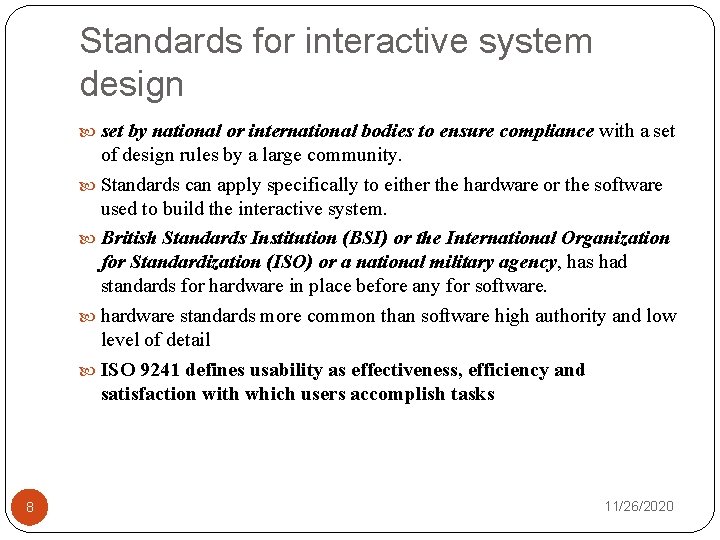 Standards for interactive system design

set by national or international bodies to ensure compliance with a set of design rules by a large community.

Standards can apply specifically to either the hardware or the software used to build the interactive system.

British Standards Institution (BSI) or the International Organization for Standardization (ISO) or a national military agency, has had standards for hardware in place before any for software.

hardware standards more common than software high authority and low level of detail

ISO 9241 defines usability as effectiveness, efficiency and satisfaction with which users accomplish tasks

8

11/26/2020